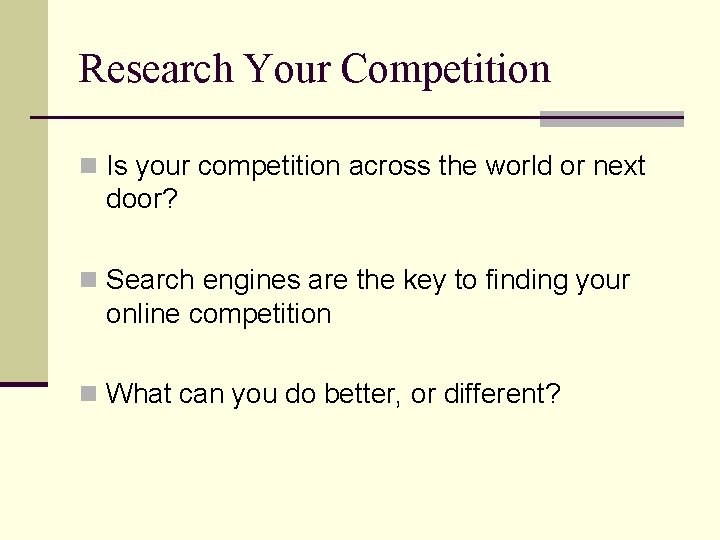 Research Your Competition

Is your competition across the world or next door?

Search engines are the key to finding your online competition

What can you do better, or different?